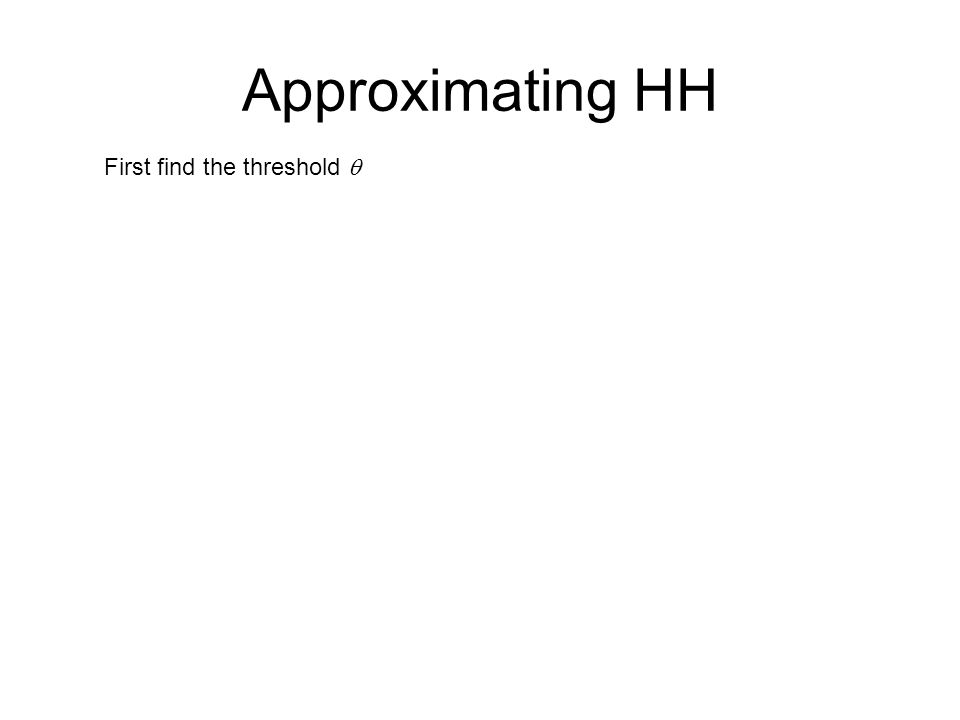 Approximating HH

First find the threshold $\theta$